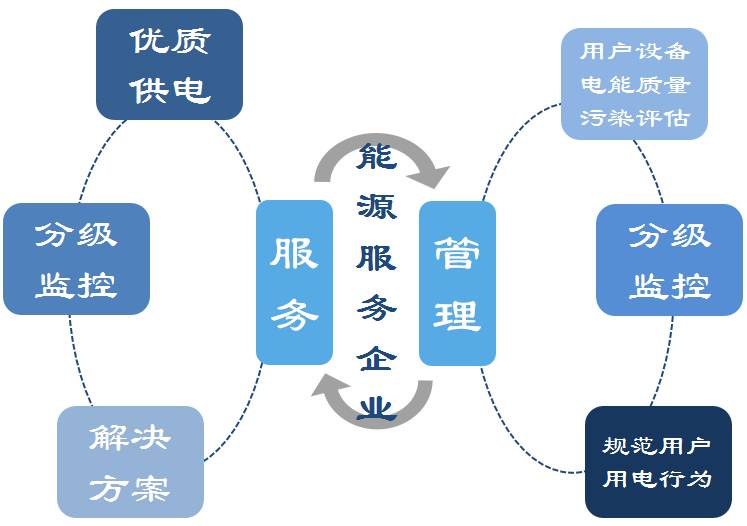 优质供电

分级监控

解决方案

服务

能源服务企业

管理

用户设备电能质量污染评估

分级监控

规范用户用电行为